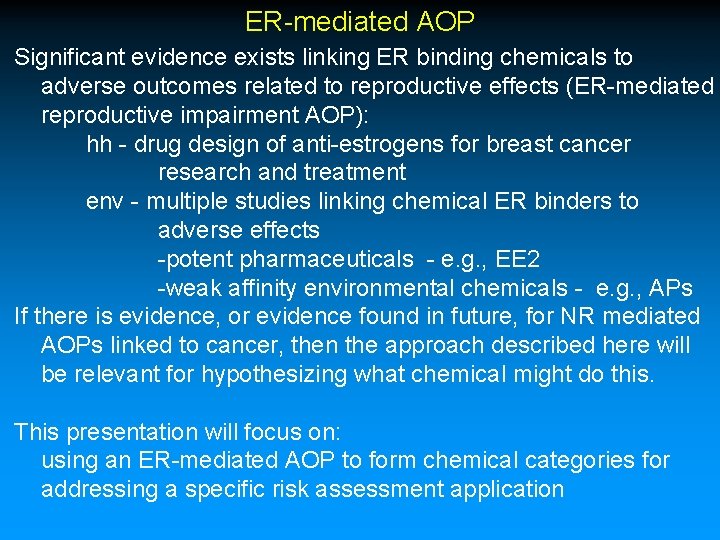 ER-mediated AOP

Significant evidence exists linking ER binding chemicals to adverse outcomes related to reproductive effects (ER-mediated reproductive impairment AOP):

hh - drug design of anti-estrogens for breast cancer research and treatment

env - multiple studies linking chemical ER binders to adverse effects

-potent pharmaceuticals - e.g., EE2

-weak affinity environmental chemicals - e.g., APs

If there is evidence, or evidence found in future, for NR mediated AOPs linked to cancer, then the approach described here will be relevant for hypothesizing what chemical might do this.

This presentation will focus on:

using an ER-mediated AOP to form chemical categories for addressing a specific risk assessment application